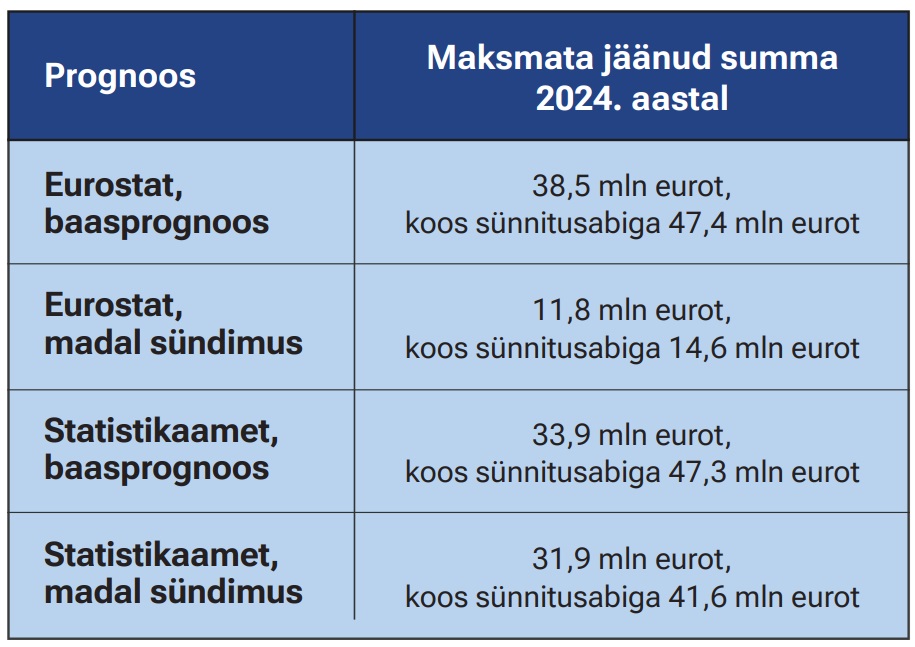 | Prognoos | Maksmata jäänud summa 2024. aastal |
|---|---|
| Eurostat, baasprognoos | 38,5 mln eurot, koos sünnitusabiga 47,4 mln eurot |
| Eurostat, madal sündimus | 11,8 mln eurot, koos sünnitusabiga 14,6 mln eurot |
| Statistikaamet, baasprognoos | 33,9 mln eurot, koos sünnitusabiga 47,3 mln eurot |
| Statistikaamet, madal sündimus | 31,9 mln eurot, koos sünnitusabiga 41,6 mln eurot |